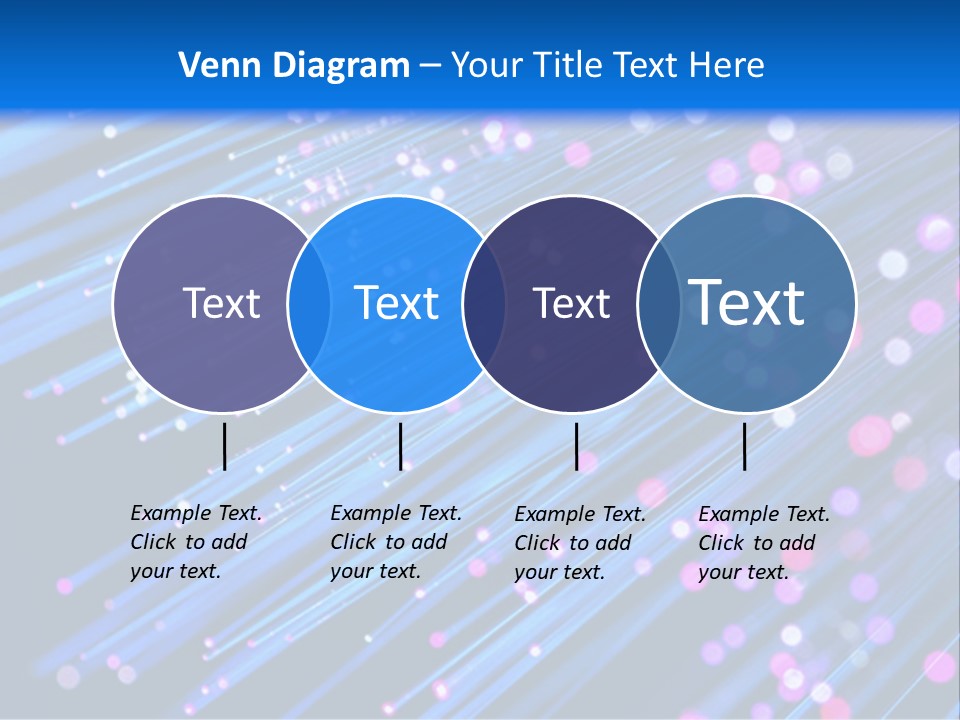 Venn Diagram – Your Title Text Here

Text

Text

Text

Text

Example Text. Click to add your text.

Example Text. Click to add your text.

Example Text. Click to add your text.

Example Text. Click to add your text.